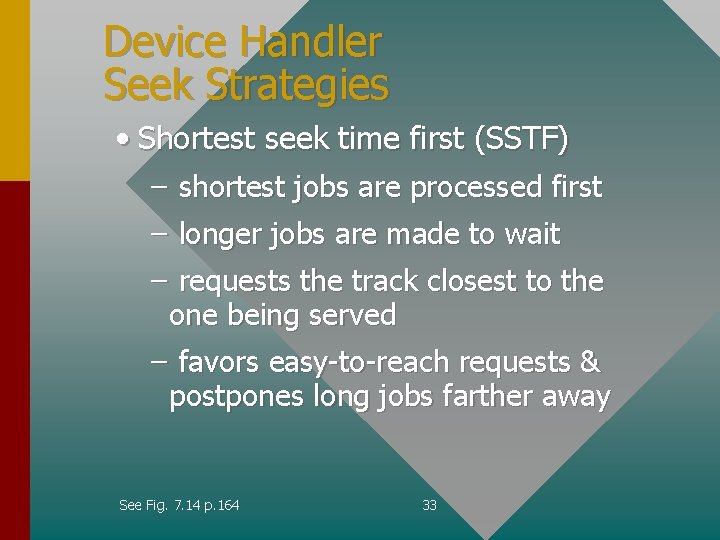 Device Handler
Seek Strategies

• Shortest seek time first (SSTF)

– shortest jobs are processed first

– longer jobs are made to wait

– requests the track closest to the one being served

– favors easy-to-reach requests & postpones long jobs farther away

See Fig. 7.14 p.164

33